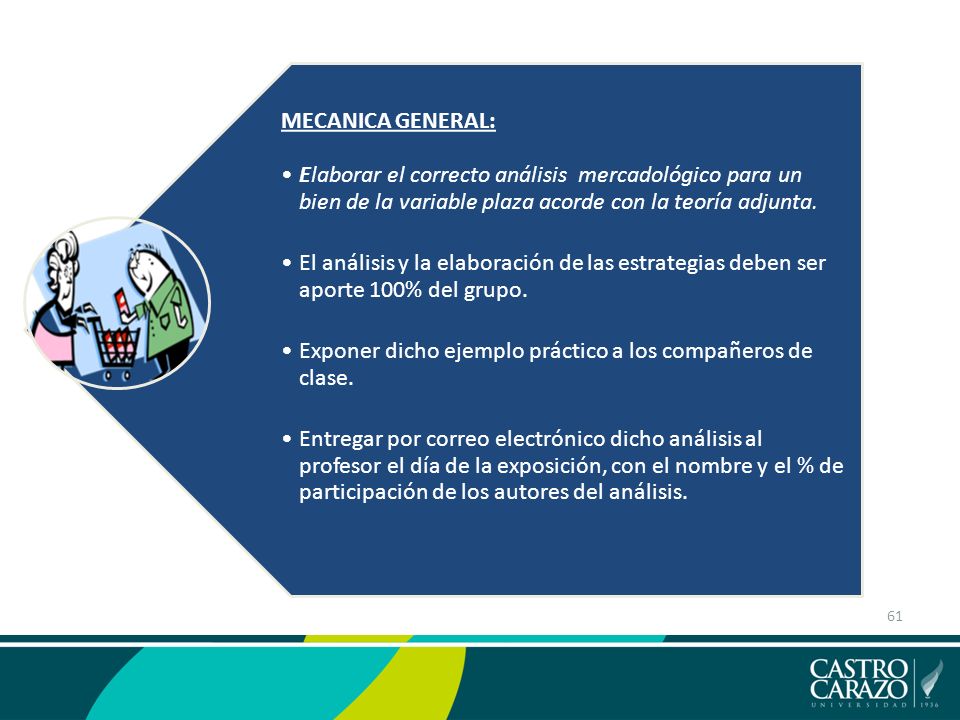 MECANICA GENERAL:

• Elaborar el correcto análisis mercadológico para un bien de la variable plaza acorde con la teoría adjunta.

• El análisis y la elaboración de las estrategias deben ser aporte 100% del grupo.

• Exponer dicho ejemplo práctico a los compañeros de clase.

• Entregar por correo electrónico dicho análisis al profesor el día de la exposición, con el nombre y el % de participación de los autores del análisis.

61

CASTRO CARAZO
UNIVERSIDAD 1936